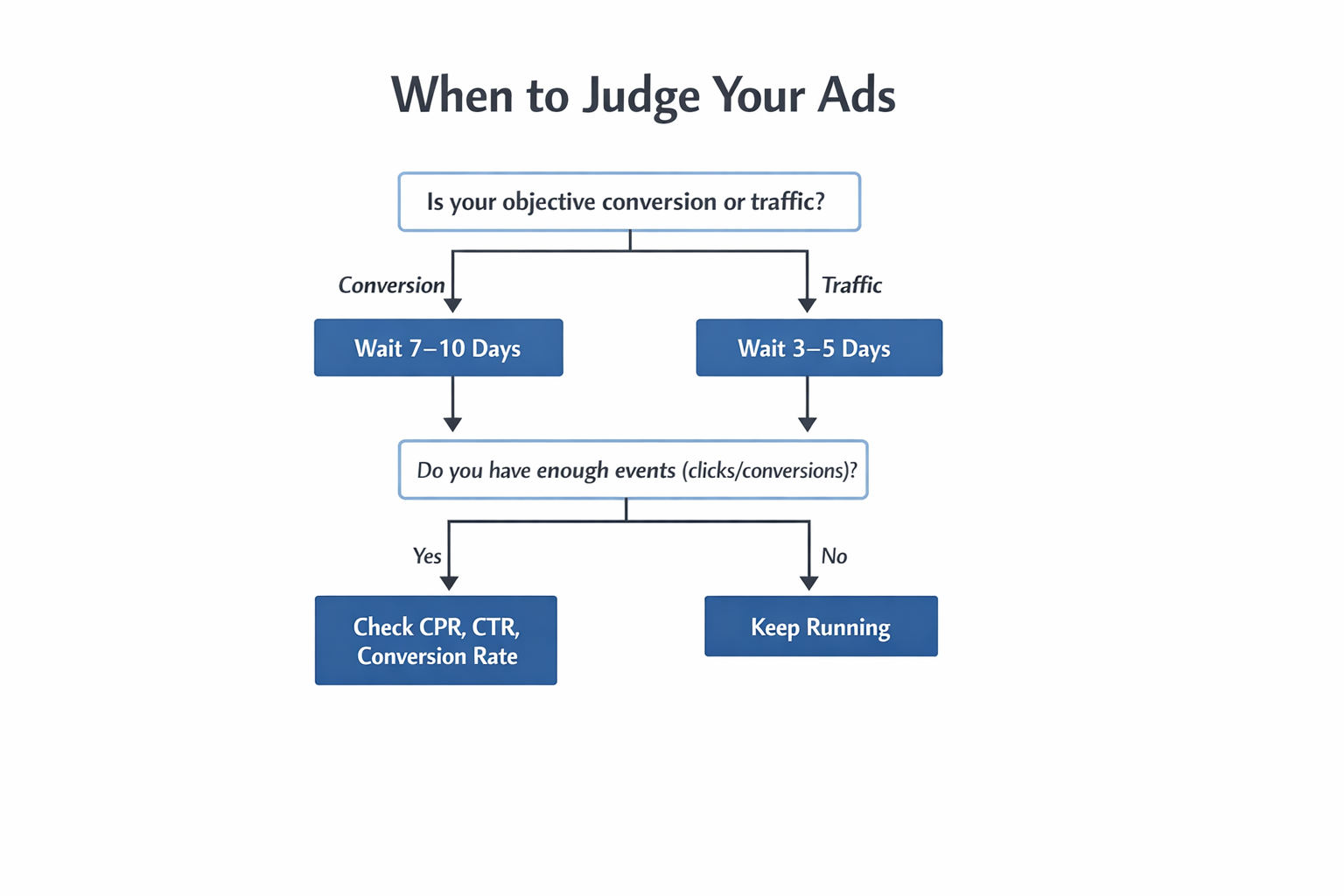 When to Judge Your Ads

Is your objective conversion or traffic?

Conversion

Traffic

Wait 7–10 Days

Wait 3–5 Days

Do you have enough events (clicks/conversions)?

Yes

No

Check CPR, CTR, Conversion Rate

Keep Running